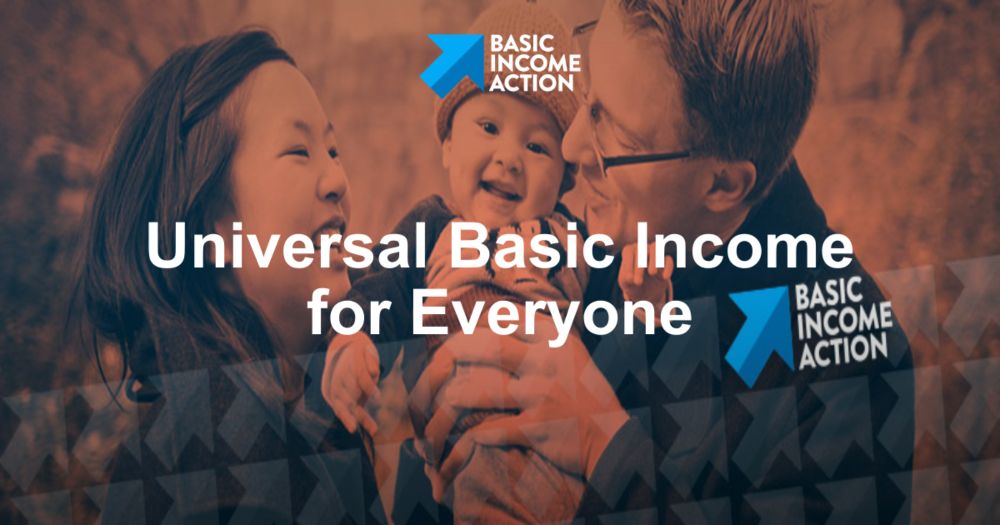 BASIC
INCOME
ACTION

Universal Basic Income for Everyone

BASIC
INCOME
ACTION